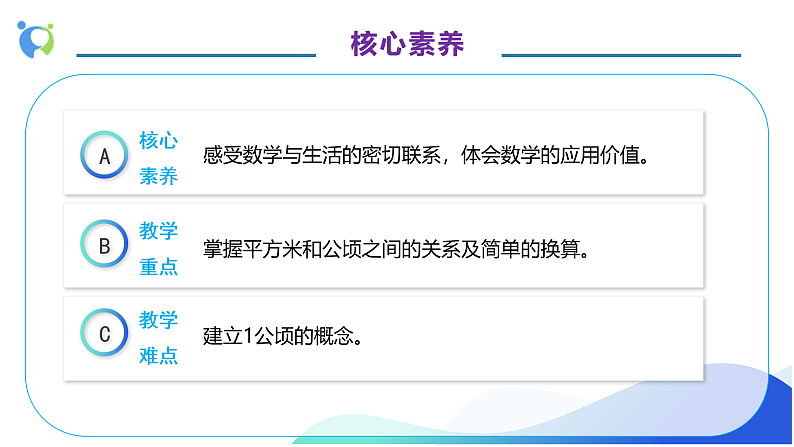 核心素养

A 核心素养 感受数学与生活的密切联系，体会数学的应用价值。

B 教学重点 掌握平方米和公顷之间的关系及简单的换算。

C 教学难点 建立1公顷的概念。